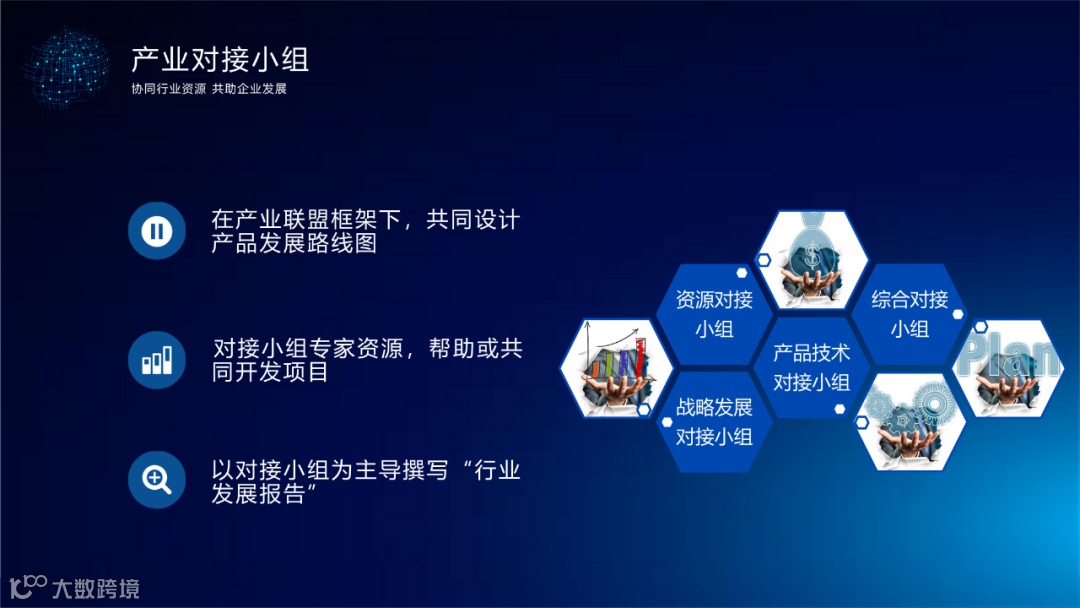 产业对接小组
协同行业资源 共助企业发展

在产业联盟框架下，共同设计产品发展路线图

对接小组专家资源，帮助或共同开发项目

以对接小组为主导撰写“行业发展报告”

资源对接小组

综合对接小组

产品技术对接小组

战略发展对接小组

Plan

大数跨境